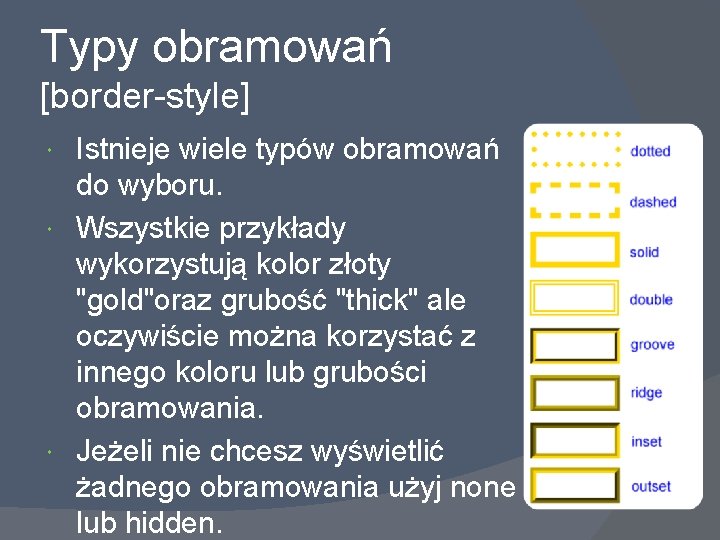 Typy obramowań
[border-style]

Istnieje wiele typów obramowań do wyboru.

Wszystkie przykłady wykorzystują kolor złoty "gold"oraz grubość "thick" ale oczywiście można korzystać z innego koloru lub grubości obramowania.

Jeżeli nie chcesz wyświetlić żadnego obramowania użyj none lub hidden.

dotted
dashed
solid
double
groove
ridge
inset
outset